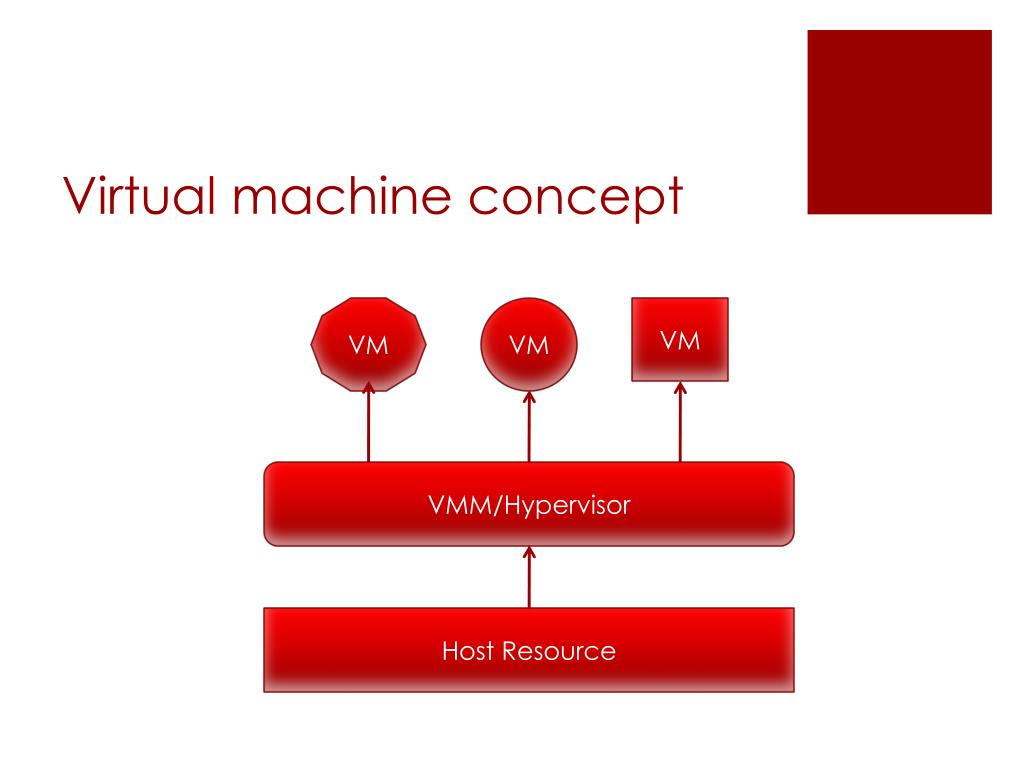 Virtual machine concept

VM

VM

VM

VMM/Hypervisor

Host Resource